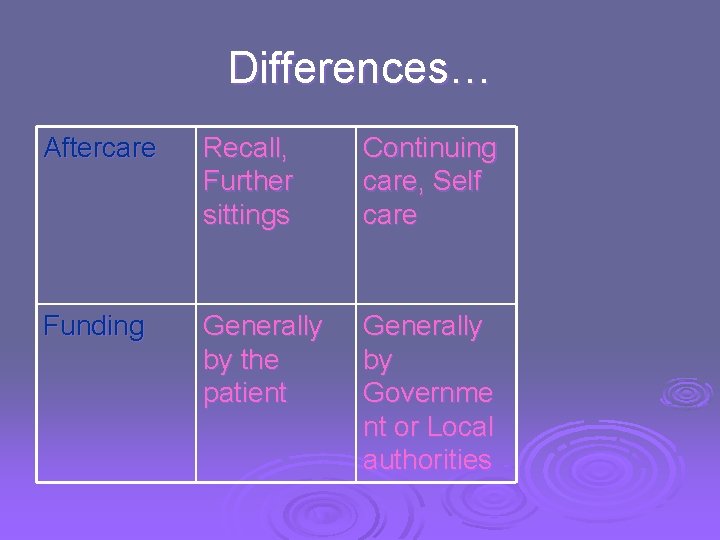 Differences…

| Aftercare | Recall, Further sittings | Continuing care, Self care |
|---|---|---|
| Funding | Generally by the patient | Generally by Government or Local authorities |